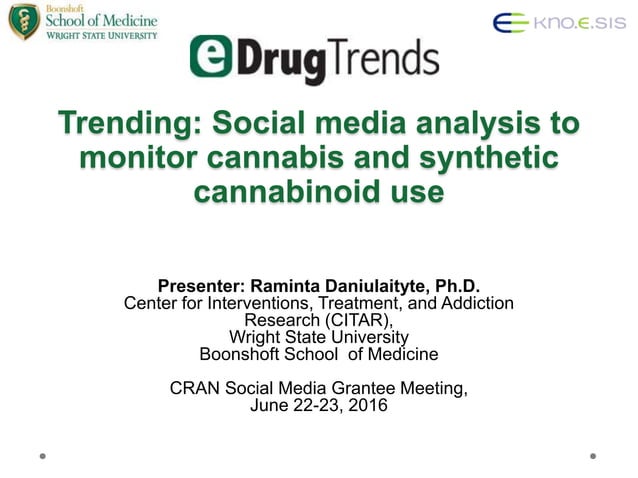 Boonshoft
School of Medicine
WRIGHT STATE UNIVERSITY

KNO.E.SIS

eDrugTrends

Trending: Social media analysis to monitor cannabis and synthetic cannabinoid use

Presenter: Raminta Daniulaityte, Ph.D.
Center for Interventions, Treatment, and Addiction Research (CITAR),
Wright State University
Boonshoft School of Medicine

CRAN Social Media Grantee Meeting,
June 22-23, 2016